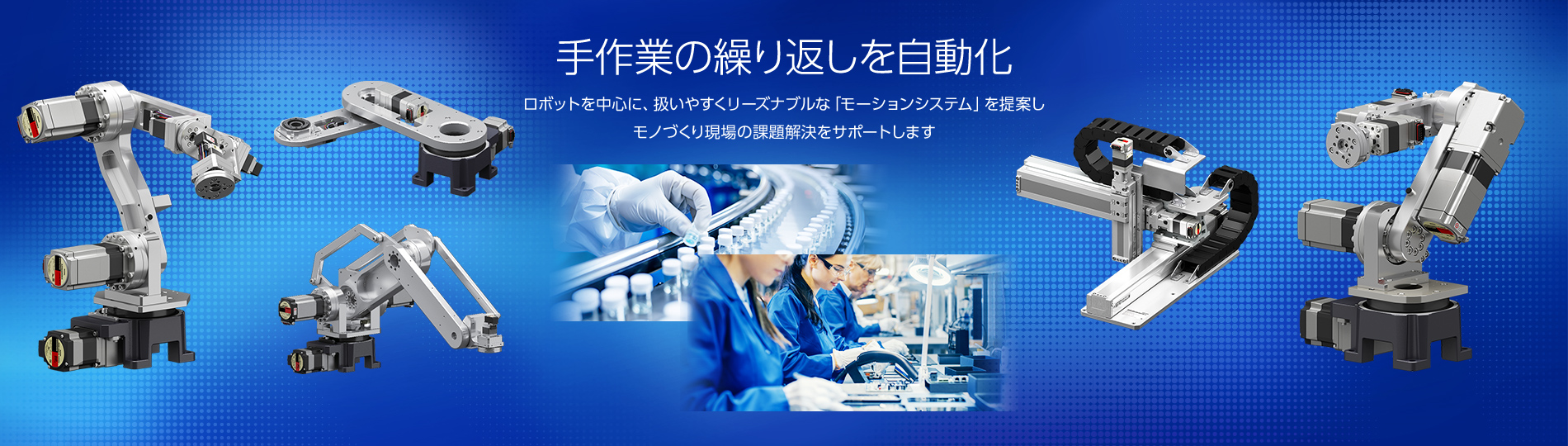 手作業の繰り返しを自動化

ロボットを中心に、扱いやすくリーズナブルな「モーションシステム」を提案し
モノづくり現場の課題解決をサポートします